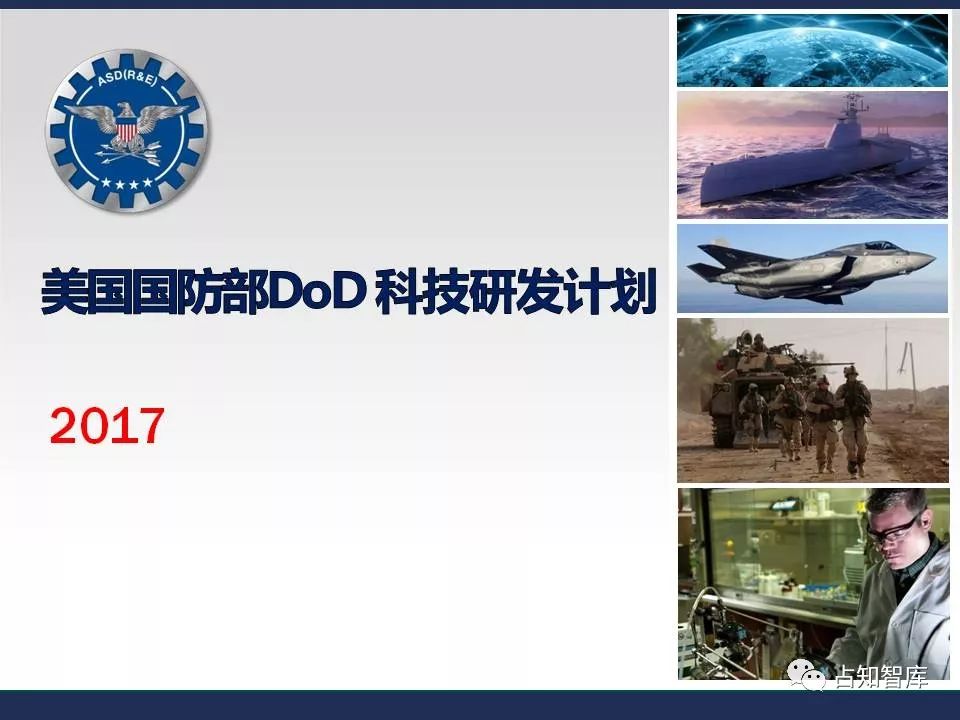 ASD(R&E)

美国国防部DoD 科技研发计划

2017

占知智库